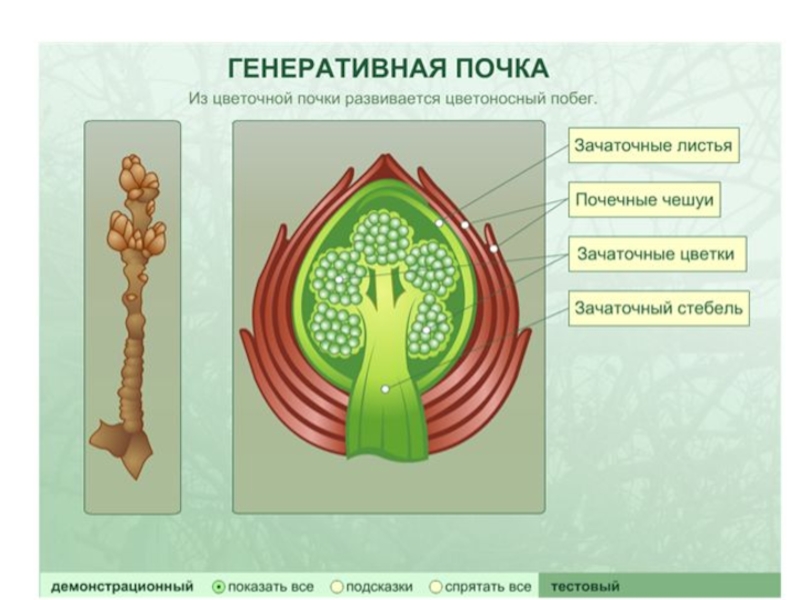 ГЕНЕРАТИВНАЯ ПОЧКА

Из цветочной почки развивается цветоносный побег.

Зачаточные листья

Почечные чешуи

Зачаточные цветки

Зачаточный стебель

демонстрационный показать все подсказки спрятать все тестовый